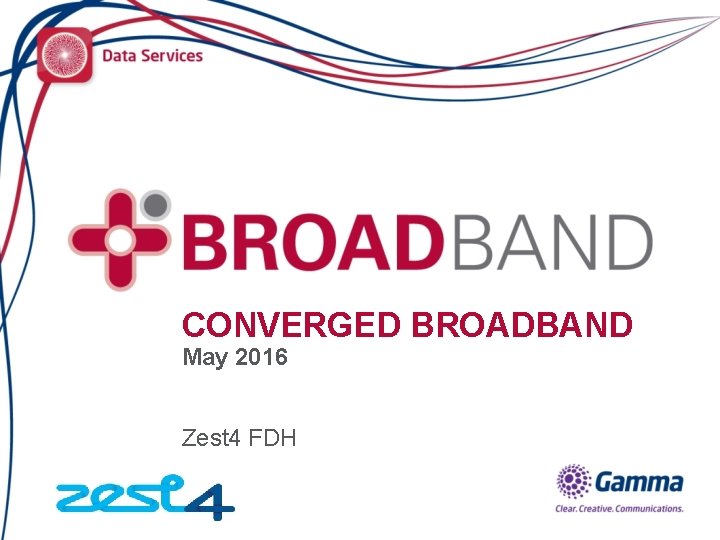 Data Services

BROADBAND

CONVERGED BROADBAND
May 2016

Zest4 FDH

zest4

Gamma
Clear. Creative. Communications.